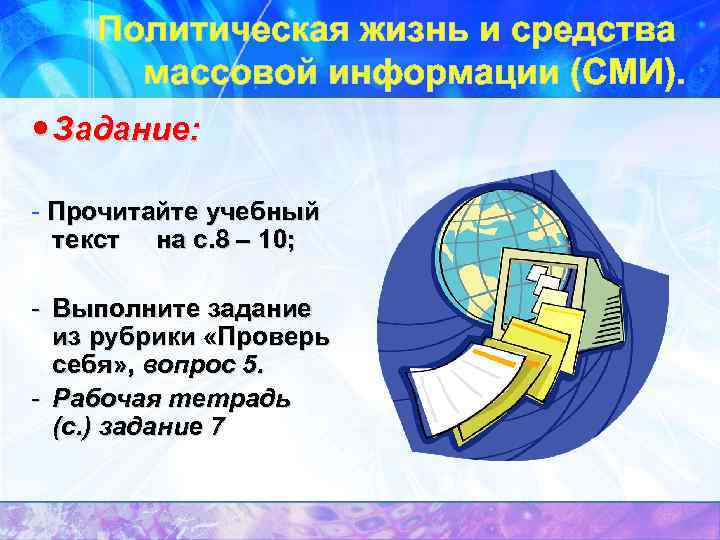 Политическая жизнь и средства массовой информации (СМИ).

• Задание:

- Прочитайте учебный текст на с.8 – 10;

- Выполните задание из рубрики «Проверь себя», вопрос 5.

- Рабочая тетрадь (с.) задание 7